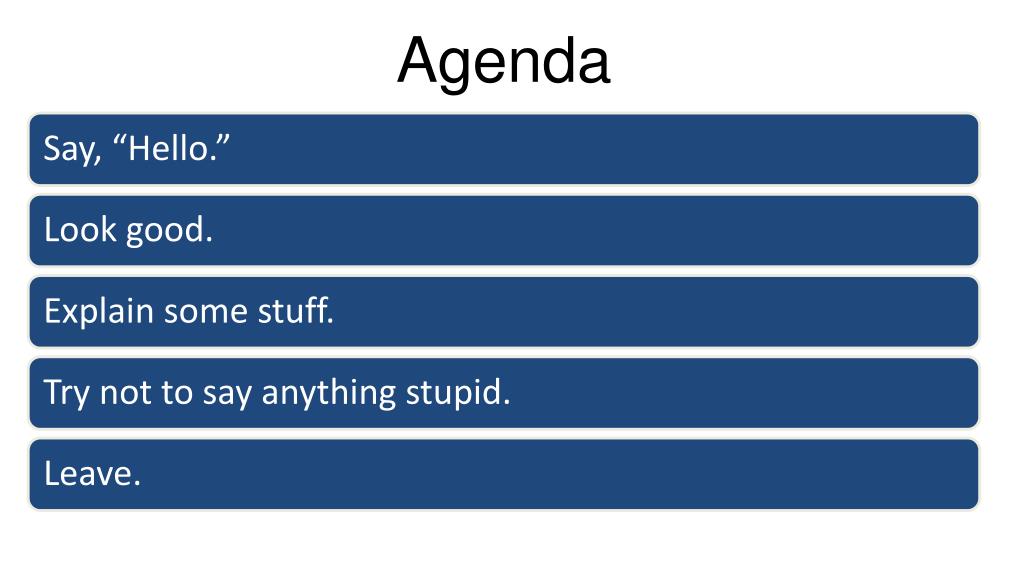 Agenda

Say, “Hello.”

Look good.

Explain some stuff.

Try not to say anything stupid.

Leave.